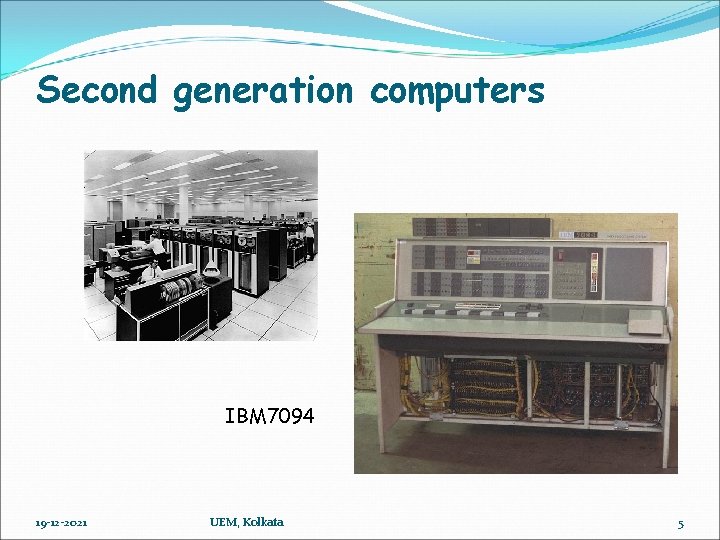 Second generation computers

IBM7094

19-12-2021

UEM, Kolkata

5